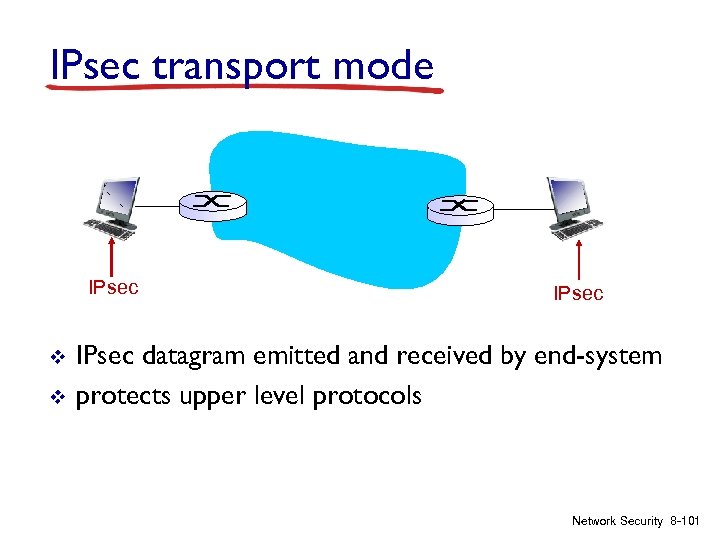 IPsec transport mode

IPsec

IPsec

❖ IPsec datagram emitted and received by end-system
❖ protects upper level protocols

Network Security 8-101